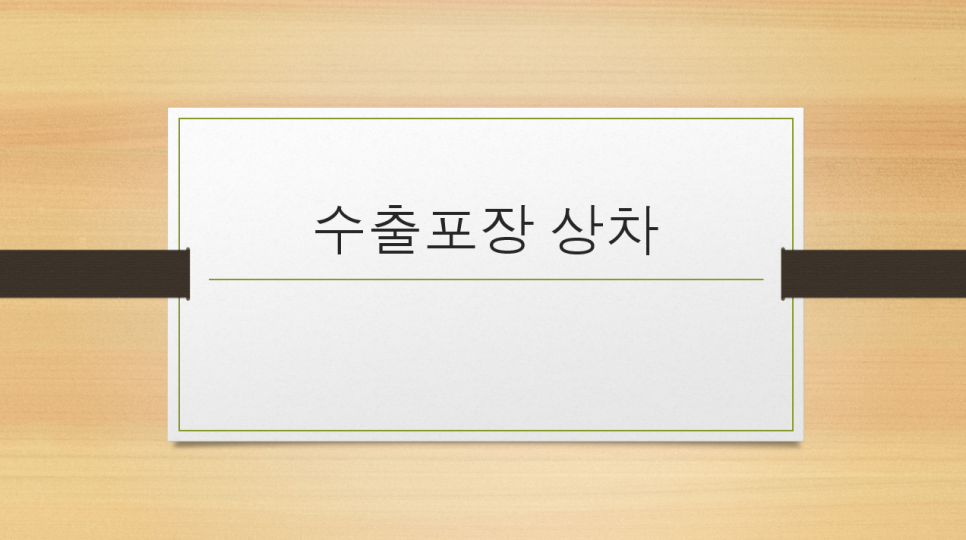 수출포장 상차